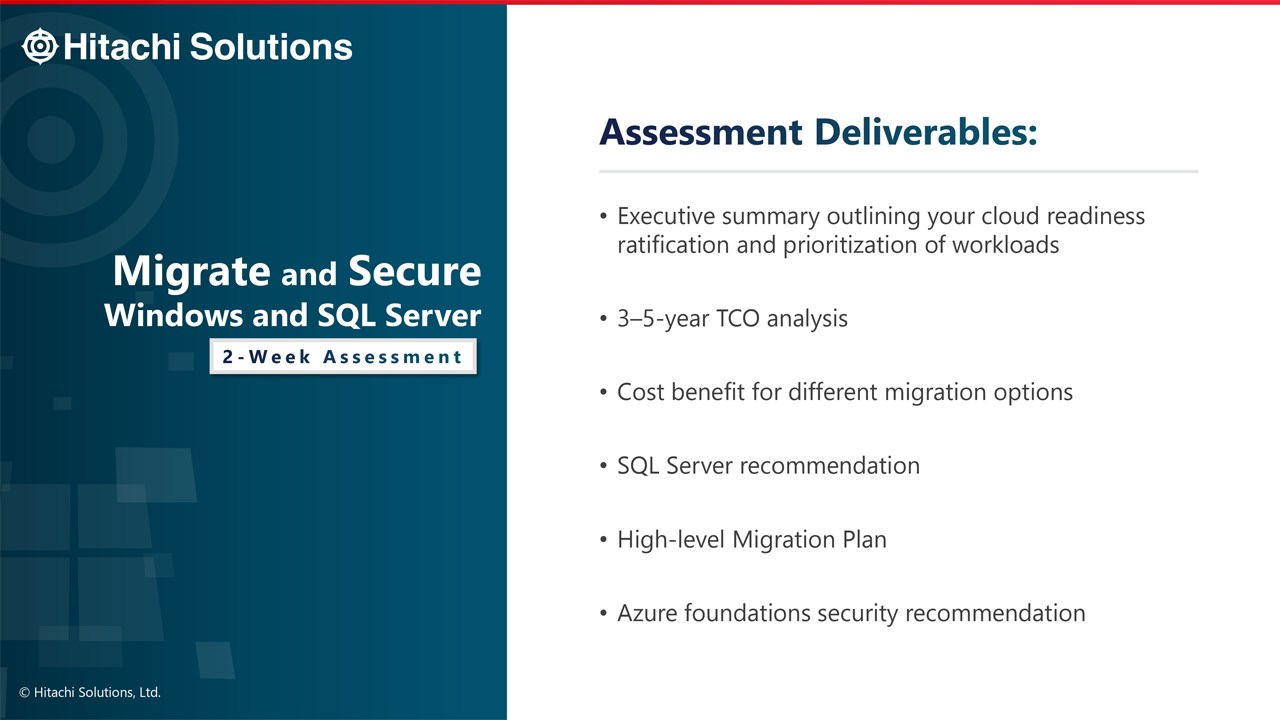 Hitachi Solutions

Migrate and Secure
Windows and SQL Server

2-Week Assessment

© Hitachi Solutions, Ltd.

Assessment Deliverables:

• Executive summary outlining your cloud readiness ratification and prioritization of workloads

• 3–5-year TCO analysis

• Cost benefit for different migration options

• SQL Server recommendation

• High-level Migration Plan

• Azure foundations security recommendation